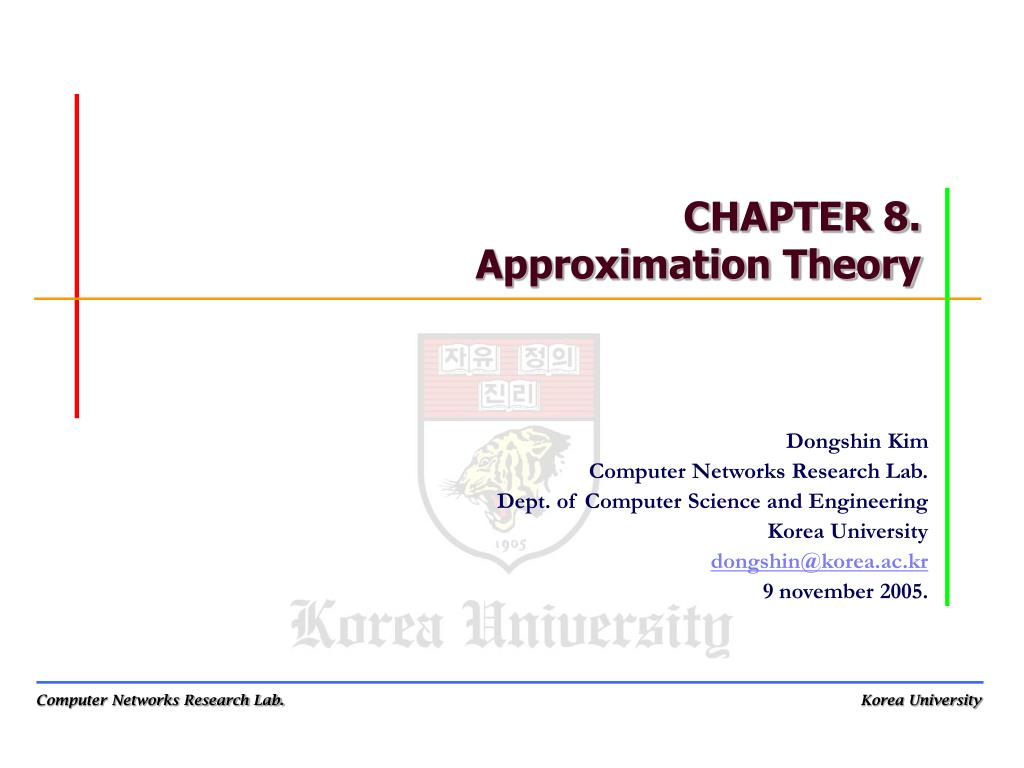 CHAPTER 8.
Approximation Theory

자유 정의
진리

1905

Korea University

Dongshin Kim
Computer Networks Research Lab.
Dept. of Computer Science and Engineering
Korea University
dongshin@korea.ac.kr
9 november 2005.

Computer Networks Research Lab.

Korea University